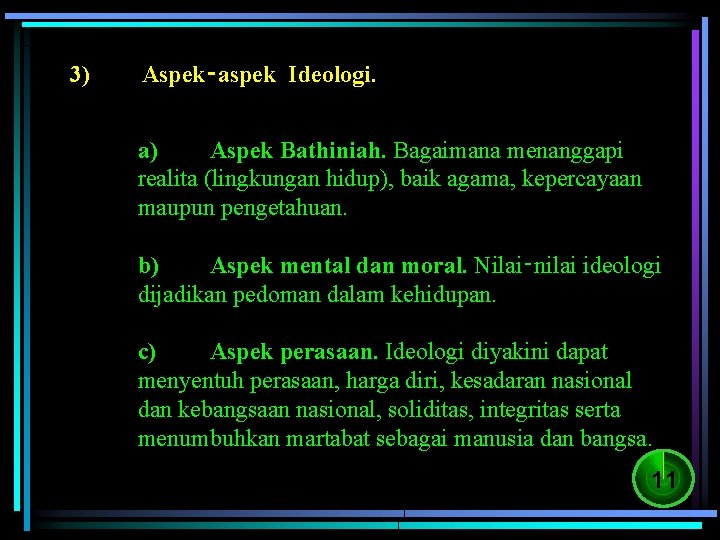 3) Aspek-aspek Ideologi.

a) Aspek Bathiniah. Bagaimana menanggapi realita (lingkungan hidup), baik agama, kepercayaan maupun pengetahuan.

b) Aspek mental dan moral. Nilai-nilai ideologi dijadikan pedoman dalam kehidupan.

c) Aspek perasaan. Ideologi diyakini dapat menyentuh perasaan, harga diri, kesadaran nasional dan kebangsaan nasional, soliditas, integritas serta menumbuhkan martabat sebagai manusia dan bangsa.

11